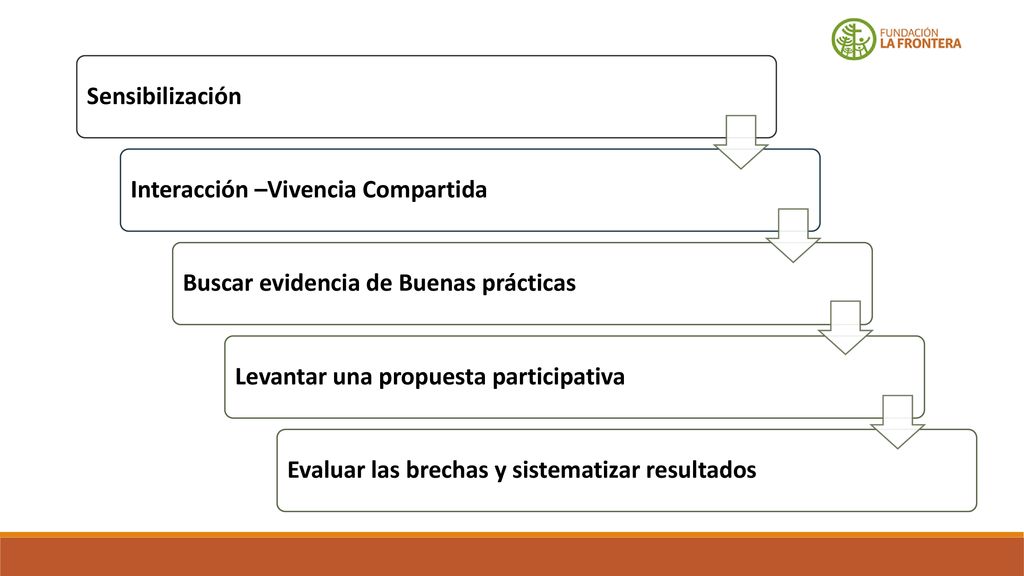 FUNDACIÓN
LA FRONTERA

Sensibilización

Interacción –Vivencia Compartida

Buscar evidencia de Buenas prácticas

Levantar una propuesta participativa

Evaluar las brechas y sistematizar resultados